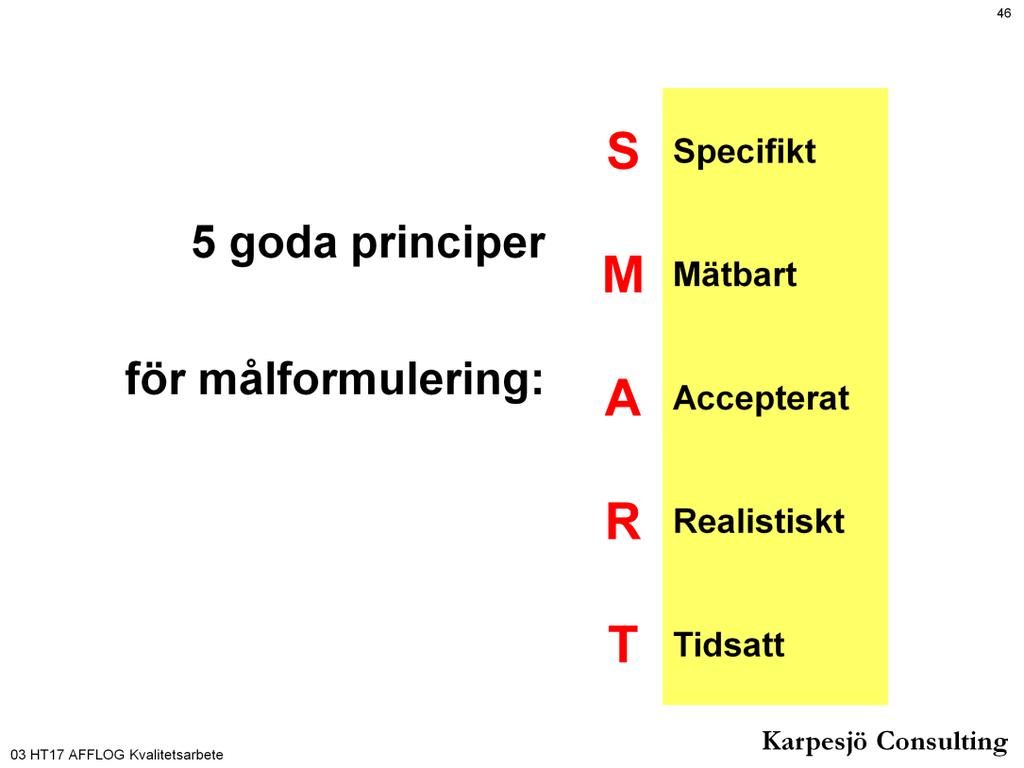 46

5 goda principer

för målformulering:

S Specifikt

M Mätbart

A Accepterat

R Realistiskt

T Tidsatt

03 HT17 AFFLOG Kvalitetsarbete

Karpesjö Consulting